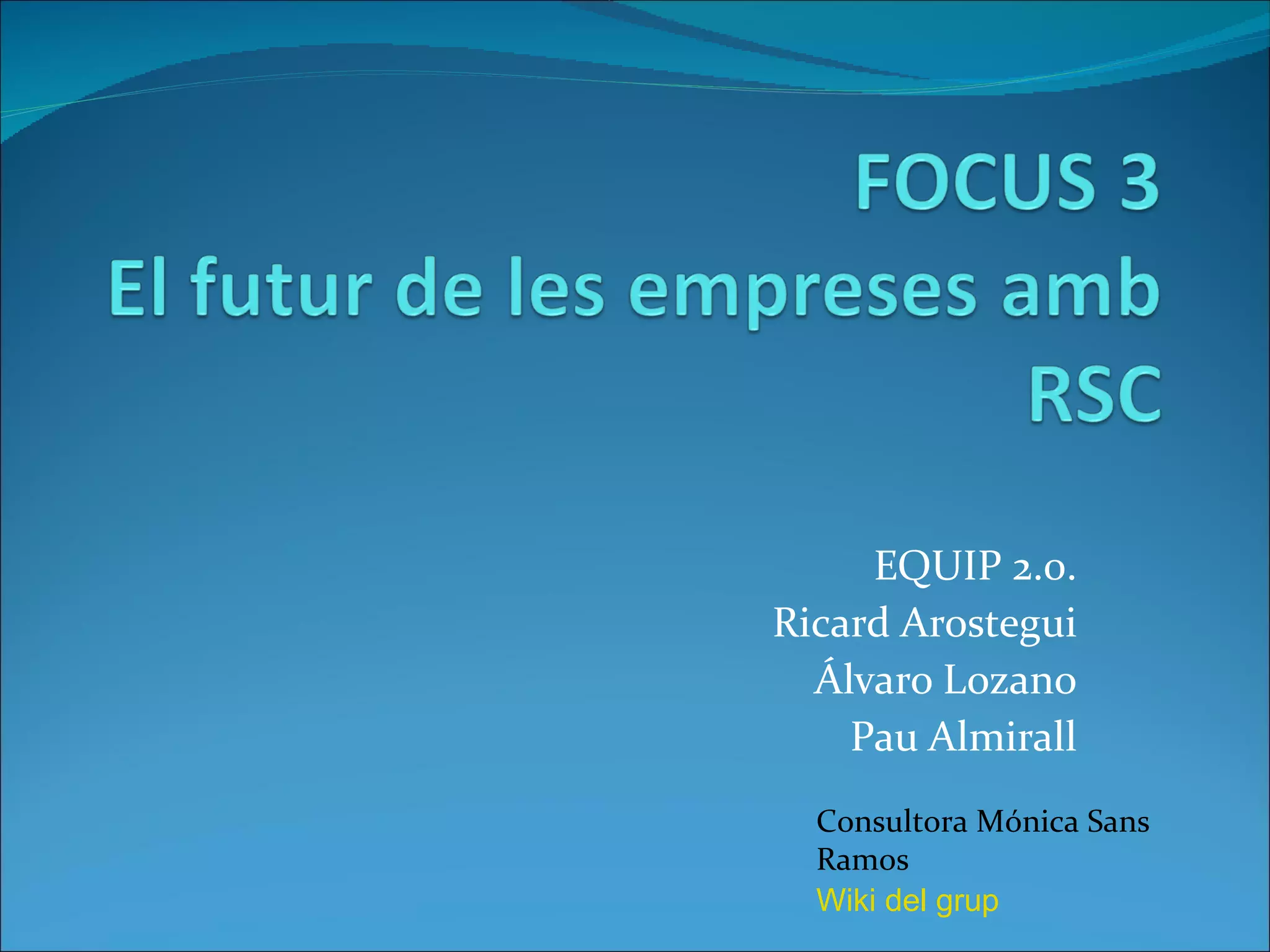 FOCUS 3
El futur de les empreses amb RSC

EQUIP 2.0.
Ricard Arostegui
Álvaro Lozano
Pau Almirall

Consultora Mónica Sans Ramos
Wiki del grup